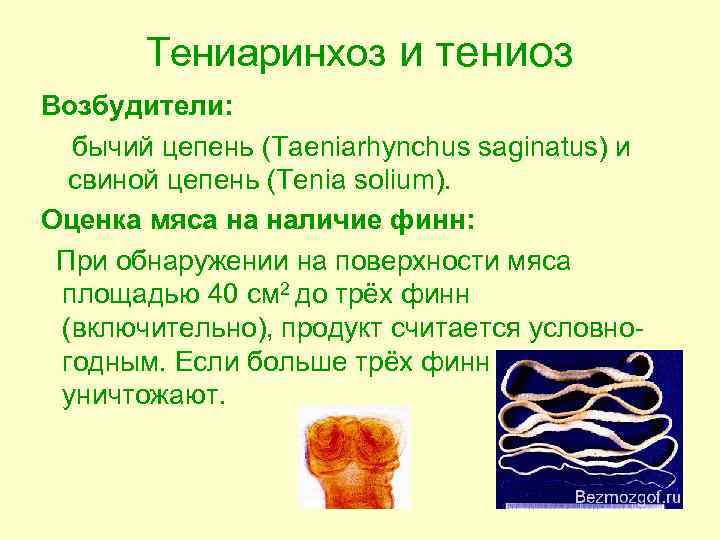 Тениаринхоз и тениоз

Возбудители:

бычий цепень (Taeniarhynchus saginatus) и свиной цепень (Tenia solium).

Оценка мяса на наличие финн:

При обнаружении на поверхности мяса площадью 40 см$^2$ до трёх финн (включительно), продукт считается условно-годным. Если больше трёх финн уничтожают.

Bezmozgof.ru